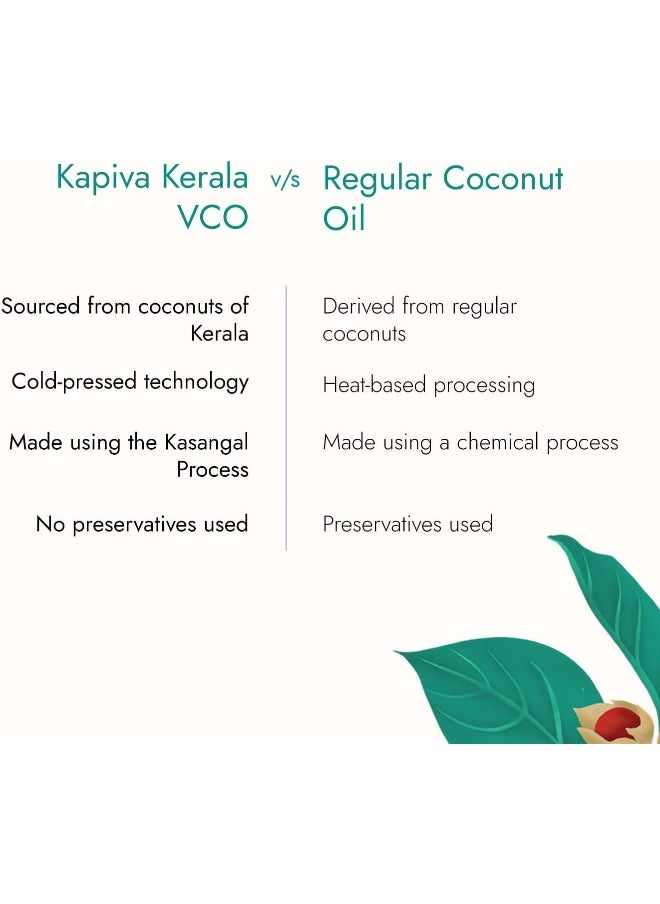 | Kapiva Kerala VCO | v/s | Regular Coconut Oil |
|---|---|---|
| Sourced from coconuts of Kerala | | Derived from regular coconuts |
| Cold-pressed technology | | Heat-based processing |
| Made using the Kasangal Process | | Made using a chemical process |
| No preservatives used | | Preservatives used |